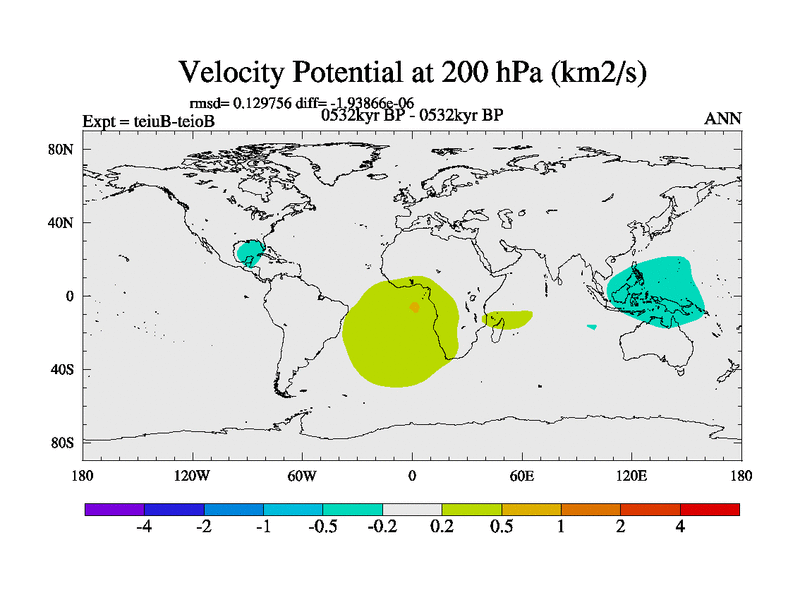 Velocity Potential at 200 hPa (km2/s)

rmsd= 0.129756 diff= -1.93866e-06

Expt = teiuB-teioB

0532kyr BP - 0532kyr BP

ANN

80N
40N
0
40S
80S

180
120W
60W
0
60E
120E
180

-4
-2
-1
-0.5
-0.2
0.2
0.5
1
2
4